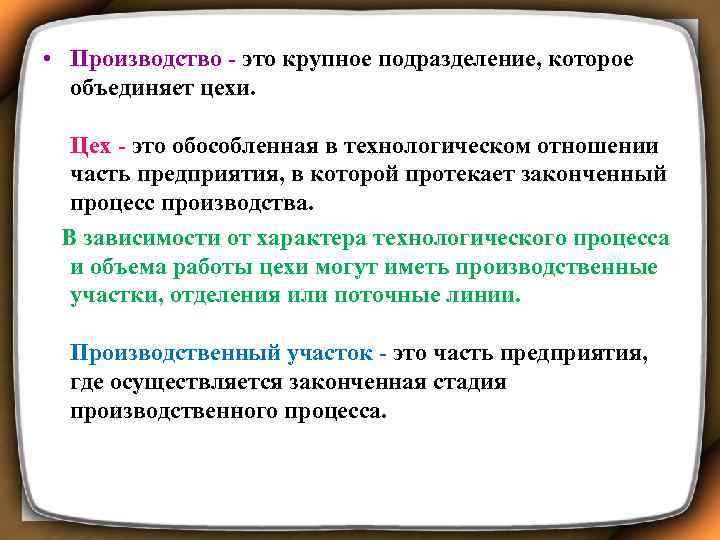 • Производство - это крупное подразделение, которое объединяет цехи.

Цех - это обособленная в технологическом отношении часть предприятия, в которой протекает законченный процесс производства.

В зависимости от характера технологического процесса и объема работы цехи могут иметь производственные участки, отделения или поточные линии.

Производственный участок - это часть предприятия, где осуществляется законченная стадия производственного процесса.